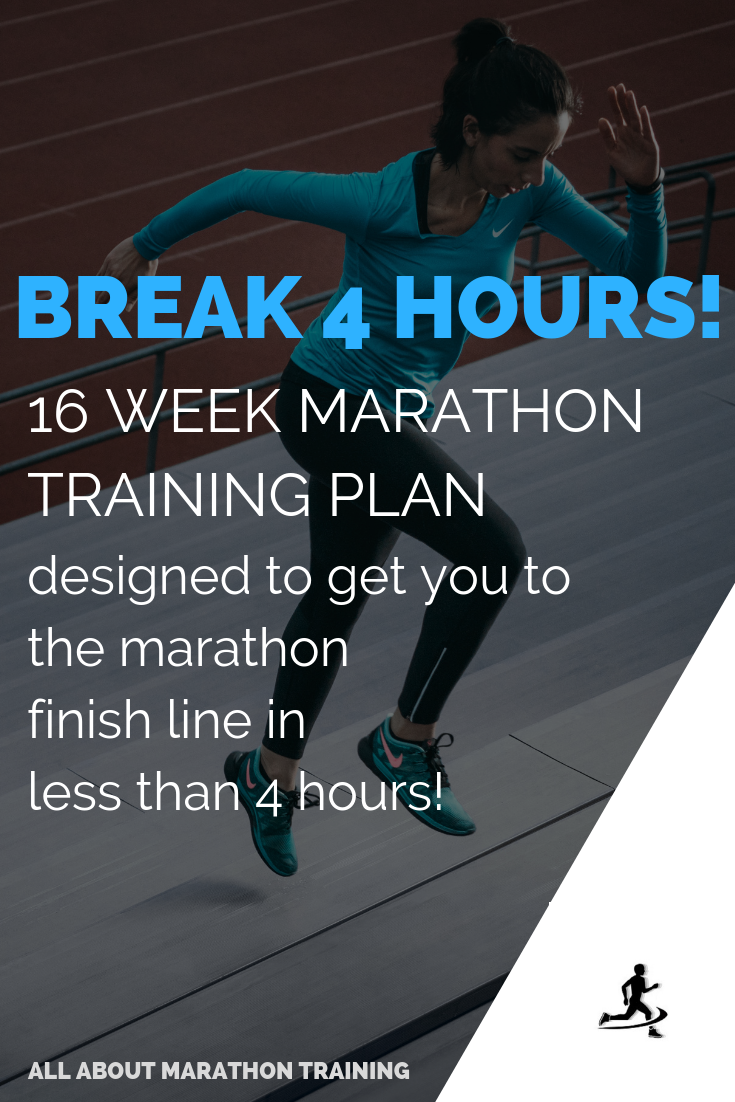 BREAK 4 HOURS!

16 WEEK MARATHON TRAINING PLAN

designed to get you to the marathon finish line in less than 4 hours!

ALL ABOUT MARATHON TRAINING